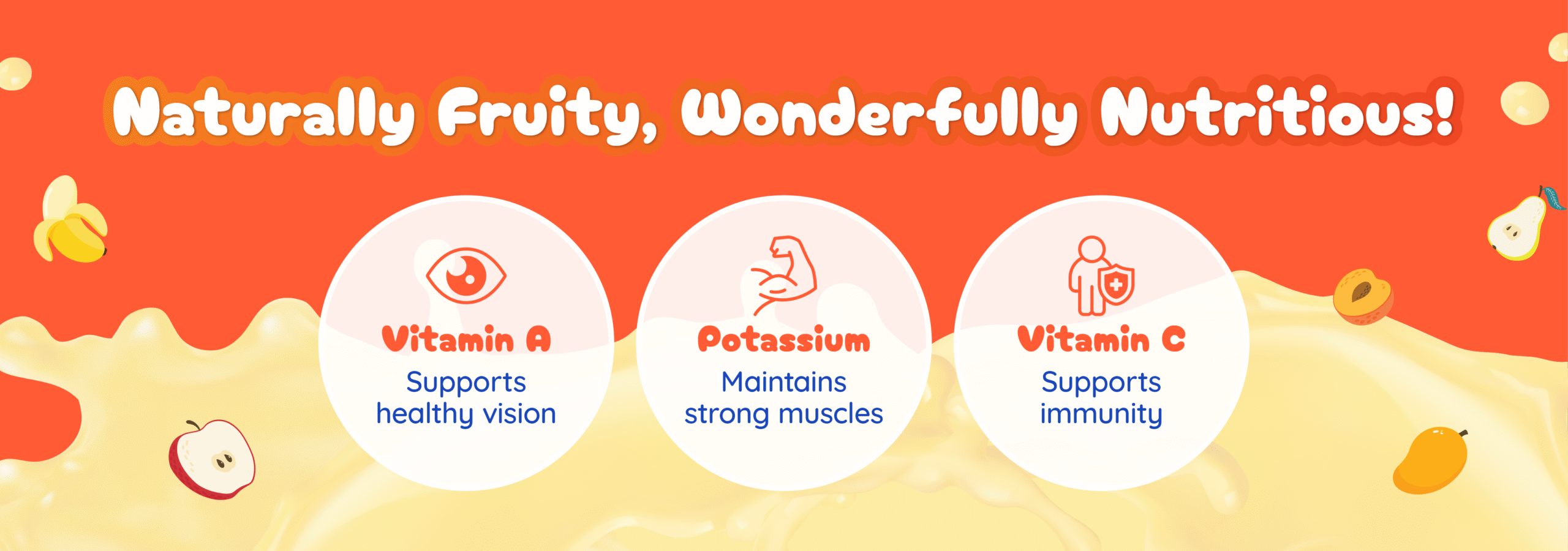 Naturally Fruity, Wonderfully Nutritious!

Vitamin A
Supports healthy vision

Potassium
Maintains strong muscles

Vitamin C
Supports immunity